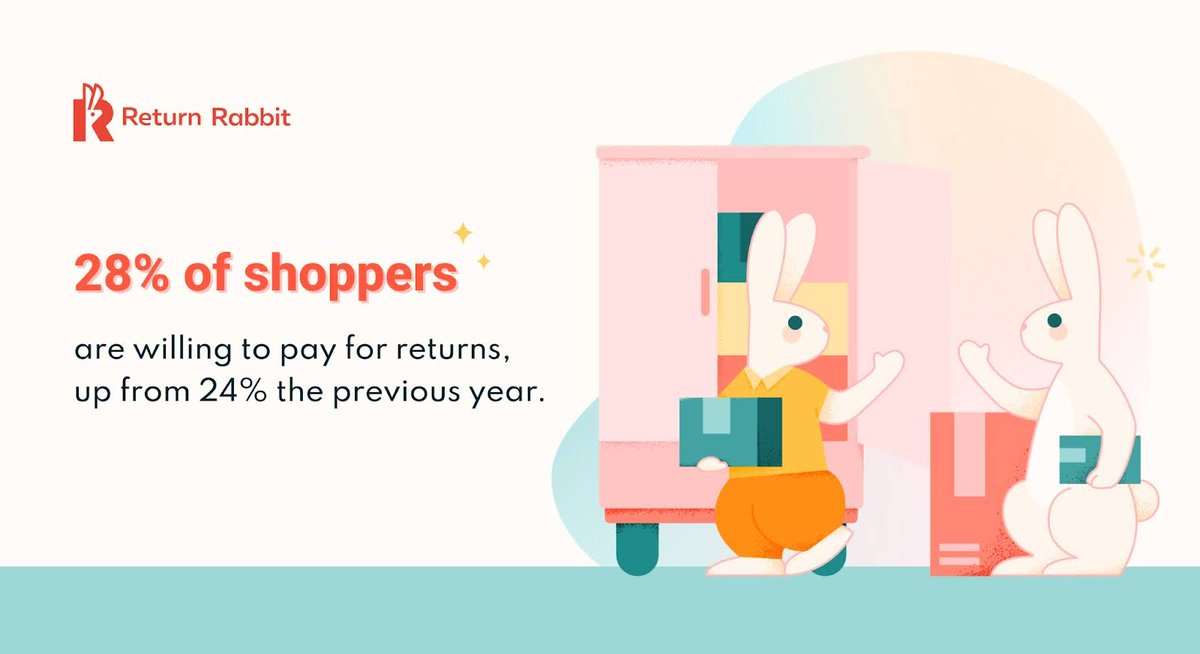 Return Rabbit

28% of shoppers

are willing to pay for returns, up from 24% the previous year.